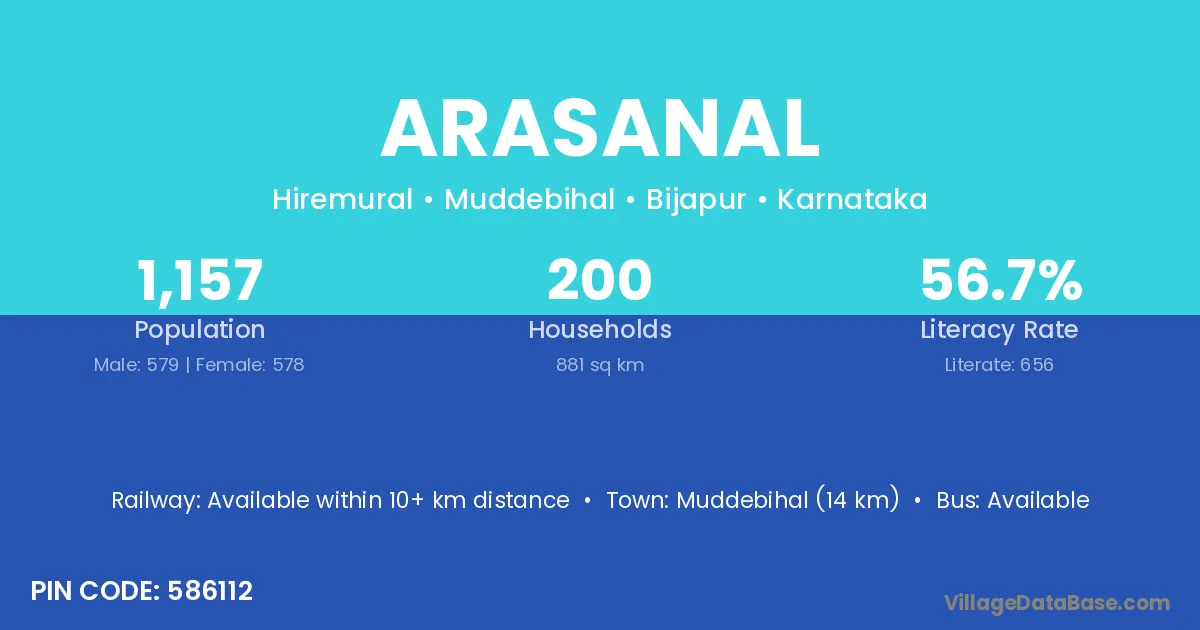 ARASANAL

Hiremural • Muddebihal • Bijapur • Karnataka

1,157
Population
Male: 579 | Female: 578

200
Households
881 sq km

56.7%
Literacy Rate
Literate: 656

Railway: Available within 10+ km distance • Town: Muddebihal (14 km) • Bus: Available

PIN CODE: 586112

VillageDataBase.com